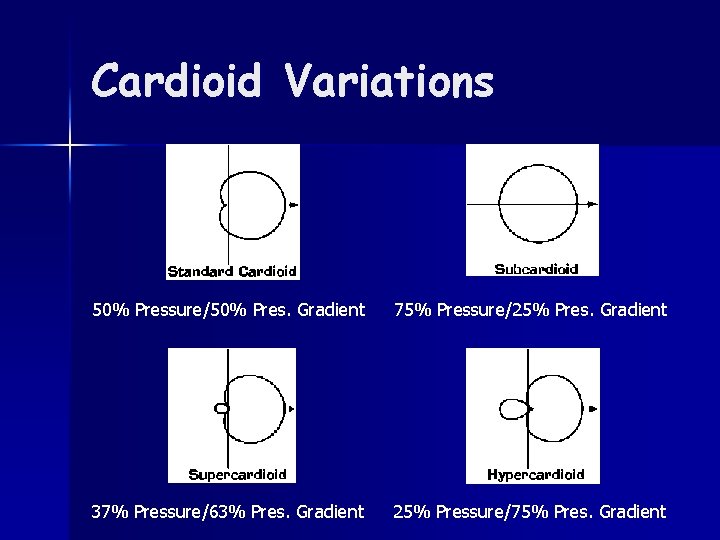 Cardioid Variations

Standard Cardioid

50% Pressure/50% Pres. Gradient

Subcardioid

75% Pressure/25% Pres. Gradient

Supercardioid

37% Pressure/63% Pres. Gradient

Hypercardioid

25% Pressure/75% Pres. Gradient